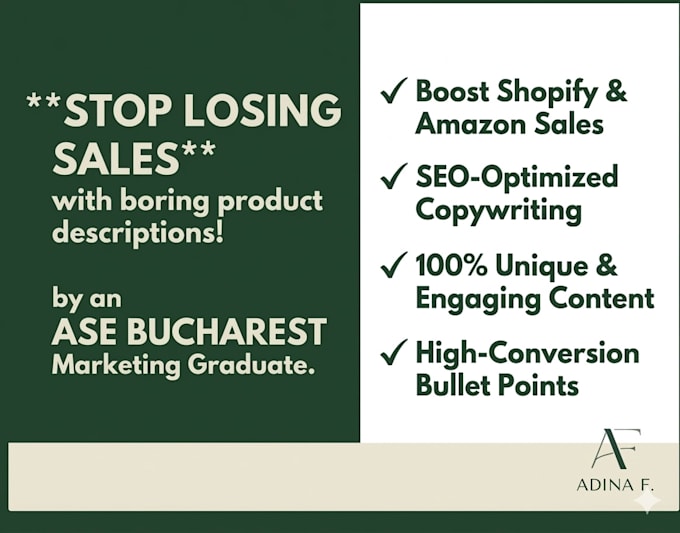 **STOP LOSING SALES**
with boring product descriptions!

by an
ASE BUCHAREST
Marketing Graduate.

✓ Boost Shopify & Amazon Sales

✓ SEO-Optimized Copywriting

✓ 100% Unique & Engaging Content

✓ High-Conversion Bullet Points

AF
ADINA F.